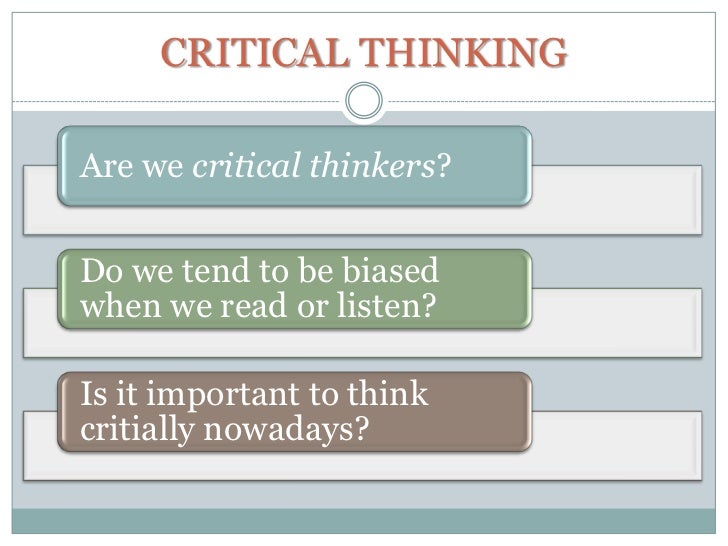 CRITICAL THINKING

Are we critical thinkers?

Do we tend to be biased when we read or listen?

Is it important to think critially nowadays?